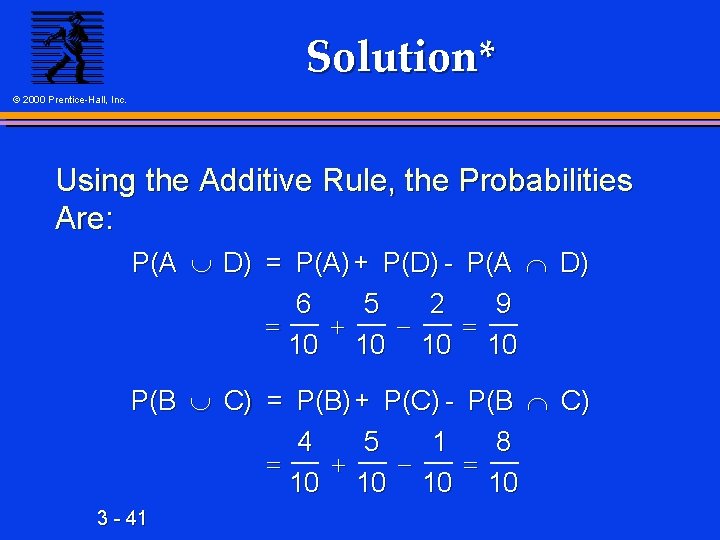 © 2000 Prentice-Hall, Inc.

Solution*

Using the Additive Rule, the Probabilities Are:

$P(A \cup D) = P(A) + P(D) - P(A \cap D)$

$= \frac{6}{10} + \frac{5}{10} - \frac{2}{10} = \frac{9}{10}$

$P(B \cup C) = P(B) + P(C) - P(B \cap C)$

$= \frac{4}{10} + \frac{5}{10} - \frac{1}{10} = \frac{8}{10}$

3 - 41